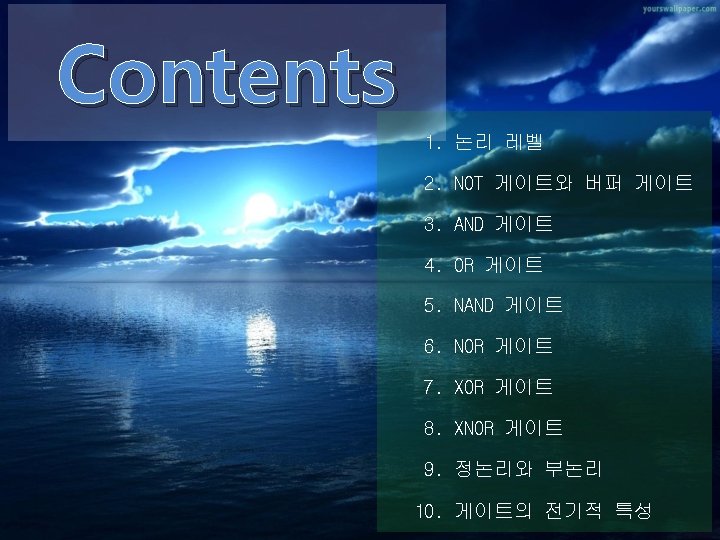 yourswallpaper.com

Contents

1. 논리 레벨

2. NOT 게이트와 버퍼 게이트

3. AND 게이트

4. OR 게이트

5. NAND 게이트

6. NOR 게이트

7. XOR 게이트

8. XNOR 게이트

9. 정논리와 부논리

10. 게이트의 전기적 특성